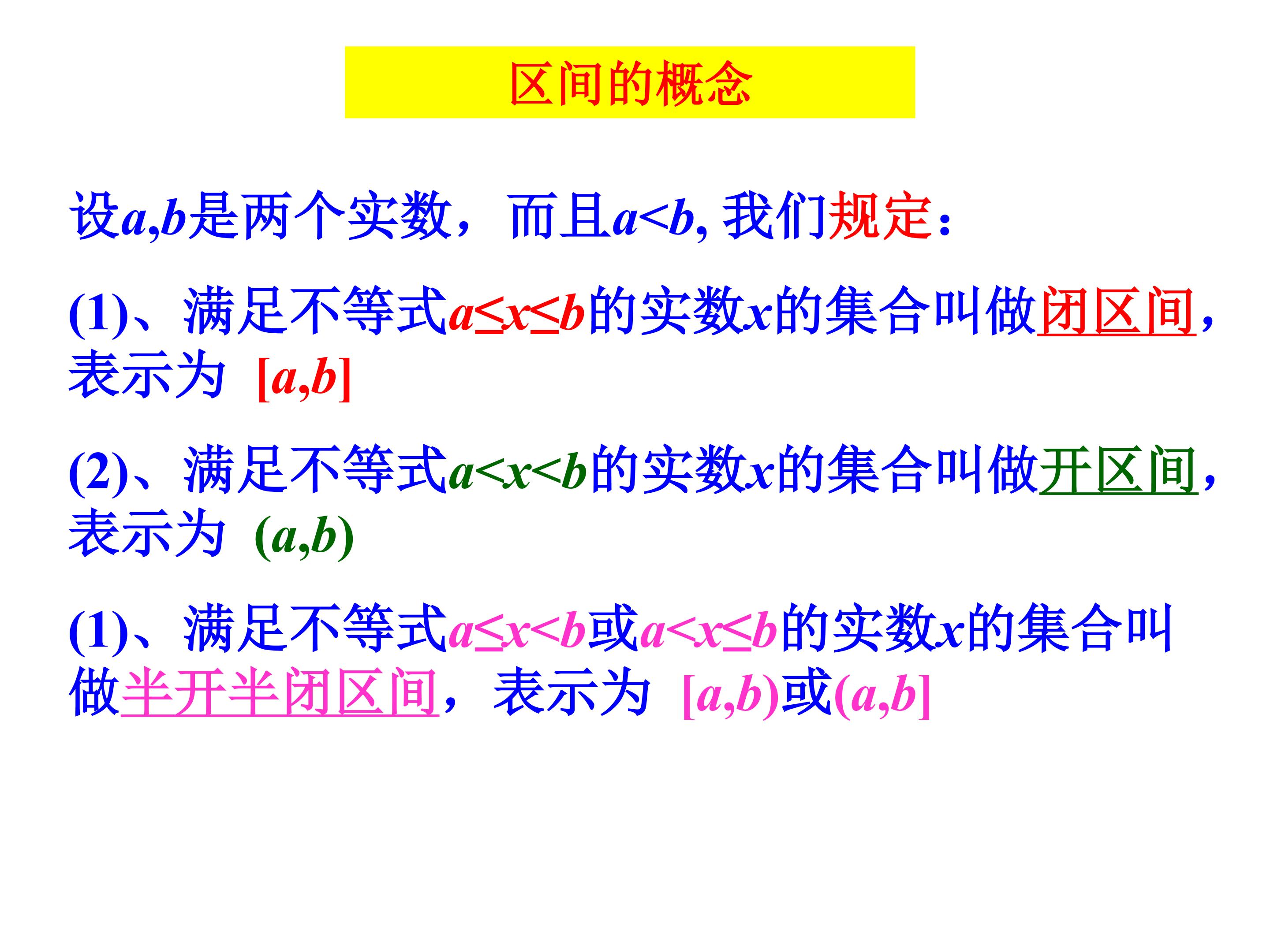 区间的概念

设$a,b$是两个实数，而且$a<b$, 我们规定：

(1)、满足不等式$a\le x\le b$的实数$x$的集合叫做闭区间，表示为 $[a,b]$

(2)、满足不等式$a<x<b$的实数$x$的集合叫做开区间，表示为 $(a,b)$

(1)、满足不等式$a\le x<b$或$a<x\le b$的实数$x$的集合叫做半开半闭区间，表示为 $[a,b)$或$(a,b]$